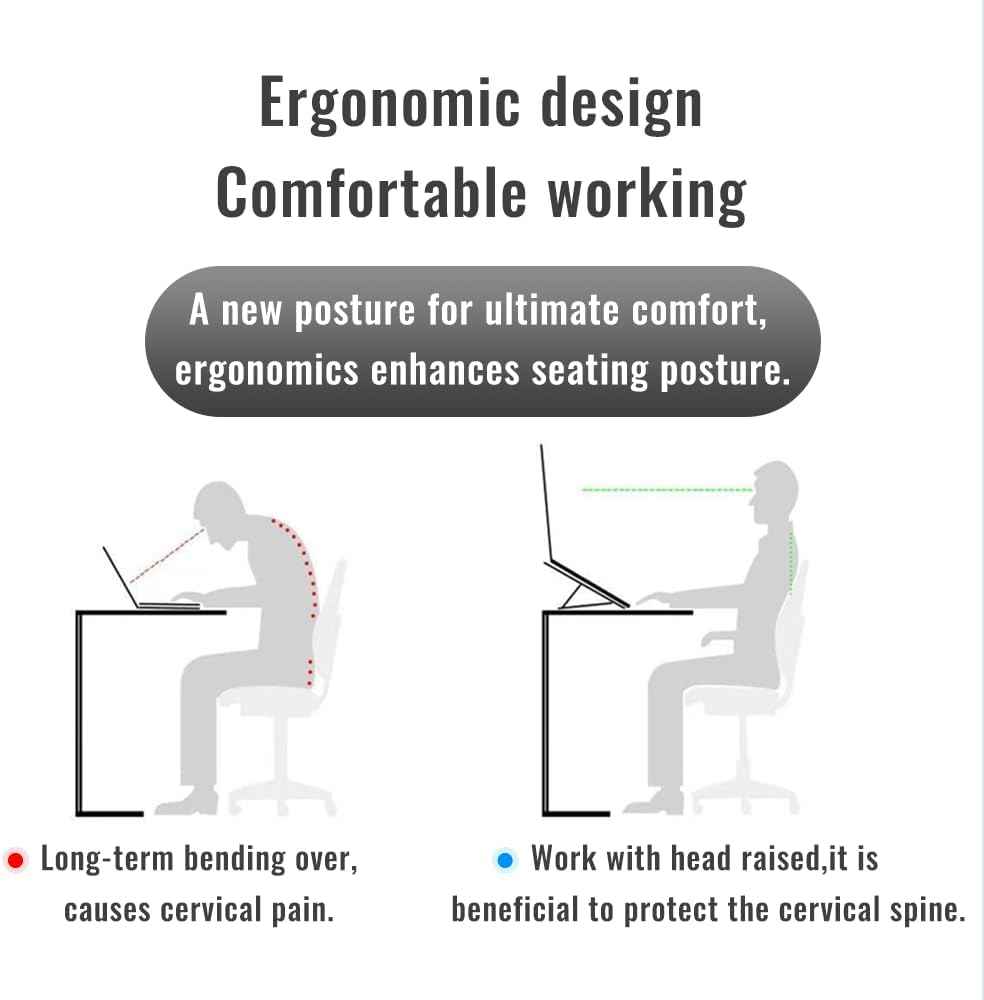 Ergonomic design
Comfortable working

A new posture for ultimate comfort, ergonomics enhances seating posture.

Long-term bending over, causes cervical pain.

Work with head raised,it is beneficial to protect the cervical spine.